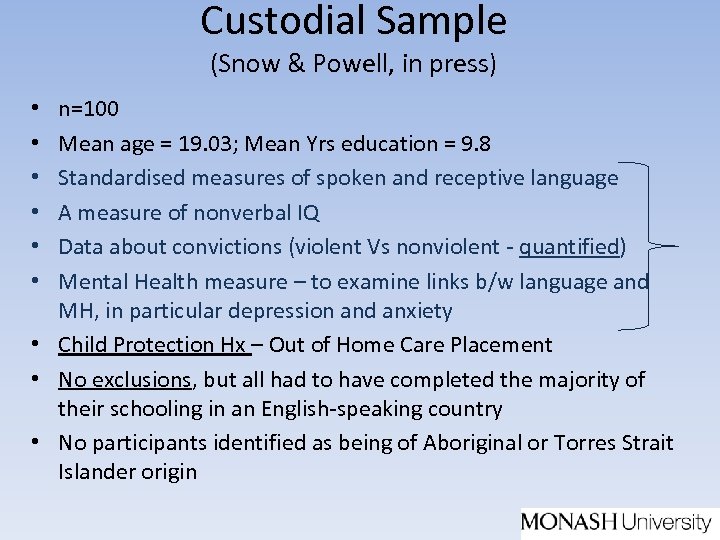 Custodial Sample
(Snow & Powell, in press)

• n=100
• Mean age = 19.03; Mean Yrs education = 9.8
• Standardised measures of spoken and receptive language
• A measure of nonverbal IQ
• Data about convictions (violent Vs nonviolent - quantified)
• Mental Health measure – to examine links b/w language and MH, in particular depression and anxiety
• Child Protection Hx – Out of Home Care Placement
• No exclusions, but all had to have completed the majority of their schooling in an English-speaking country
• No participants identified as being of Aboriginal or Torres Strait Islander origin

MONASH University